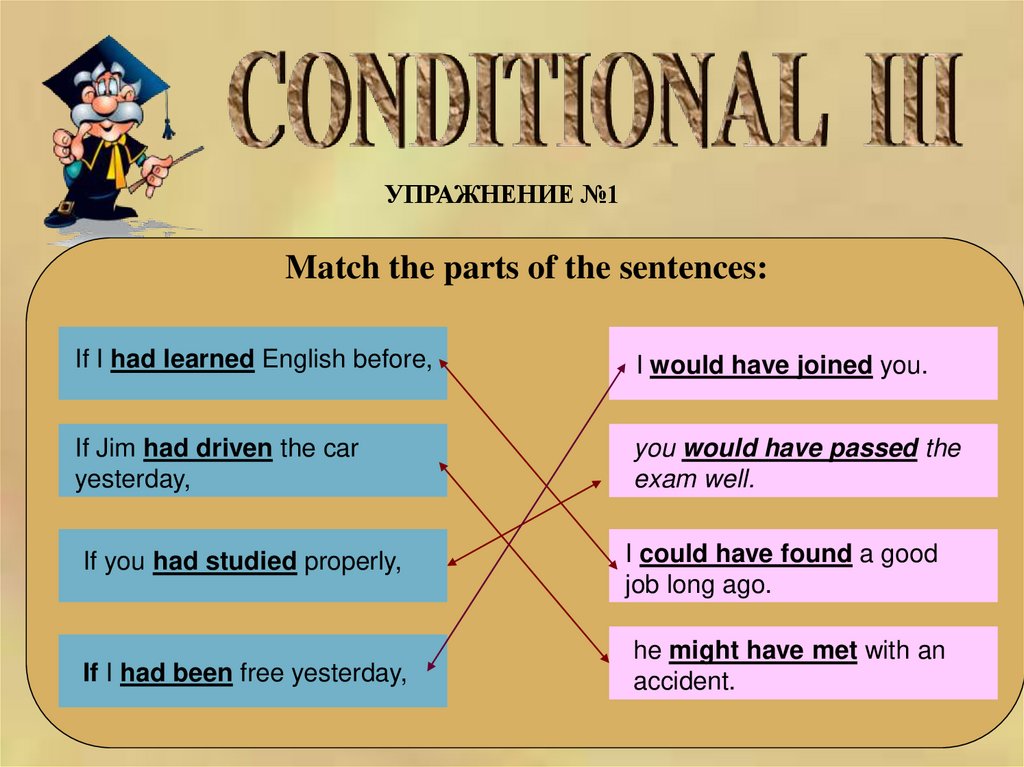 CONDITIONAL III

УПРАЖНЕНИЕ №1

Match the parts of the sentences:

If I had learned English before,

If Jim had driven the car yesterday,

If you had studied properly,

If I had been free yesterday,

I would have joined you.

you would have passed the exam well.

I could have found a good job long ago.

he might have met with an accident.